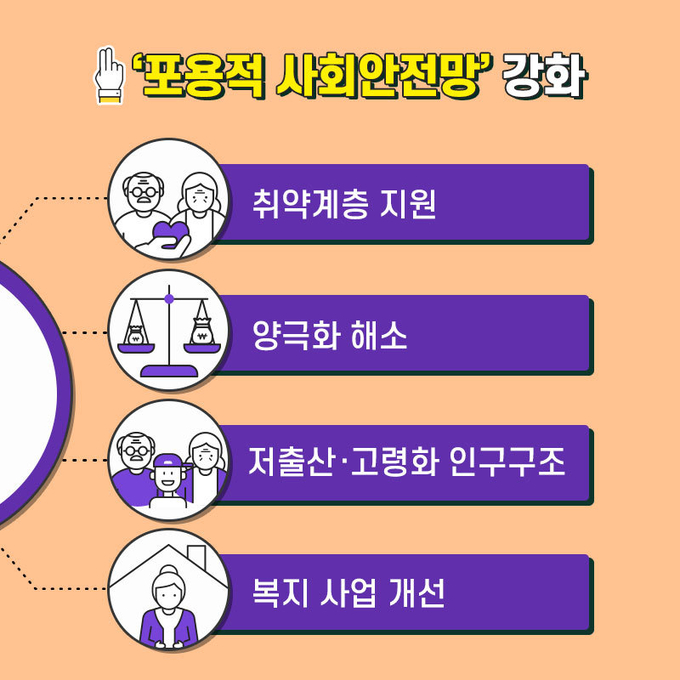 ‘포용적 사회안전망’ 강화

취약계층 지원

₩ ₩

양극화 해소

저출산·고령화 인구구조

복지 사업 개선